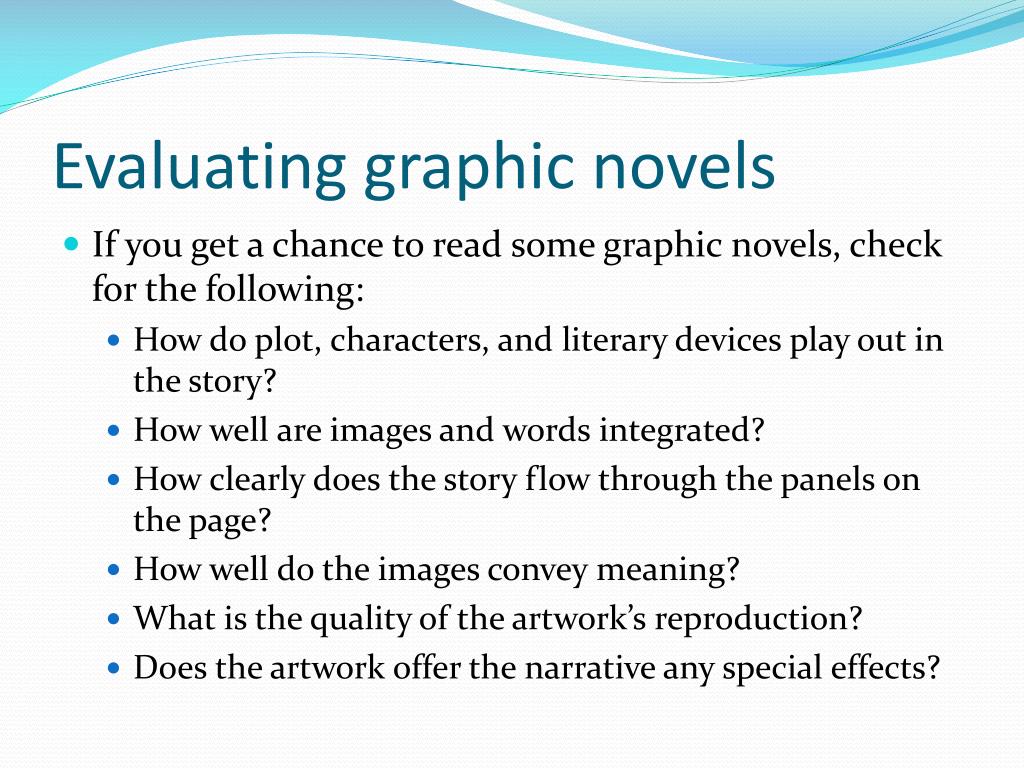 Evaluating graphic novels

- If you get a chance to read some graphic novels, check for the following:
  - How do plot, characters, and literary devices play out in the story?
  - How well are images and words integrated?
  - How clearly does the story flow through the panels on the page?
  - How well do the images convey meaning?
  - What is the quality of the artwork’s reproduction?
  - Does the artwork offer the narrative any special effects?